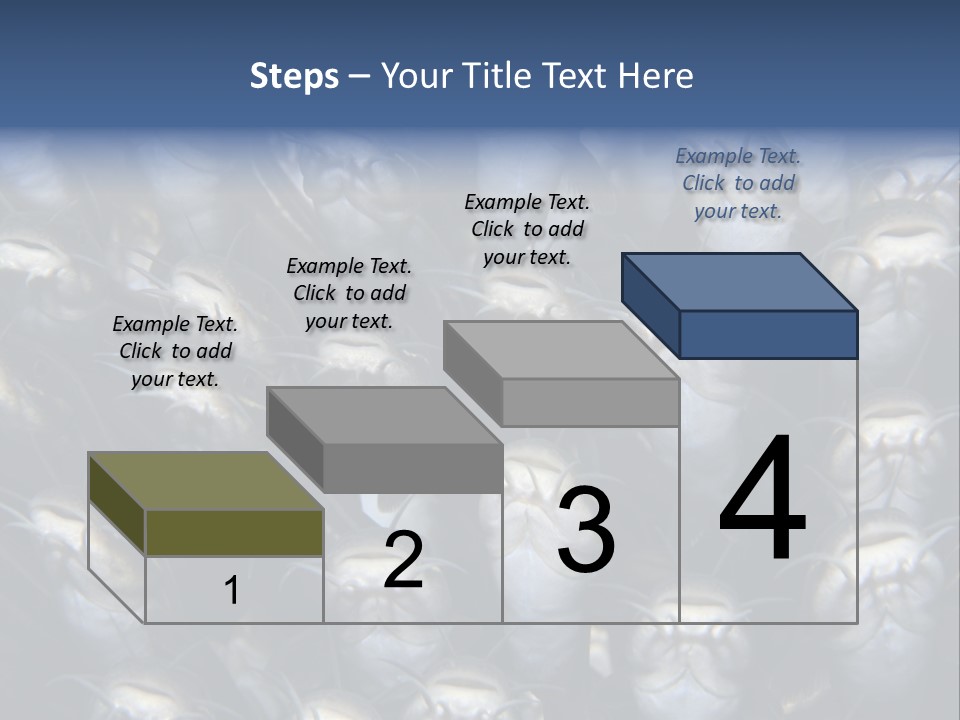 Steps – Your Title Text Here

Example Text. Click to add your text.

Example Text. Click to add your text.

Example Text. Click to add your text.

Example Text. Click to add your text.

1

2

3

4